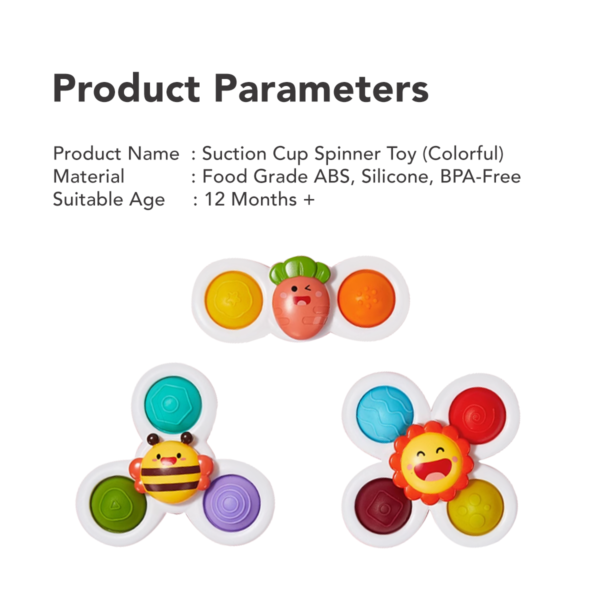 Product Parameters

Product Name : Suction Cup Spinner Toy (Colorful)
Material : Food Grade ABS, Silicone, BPA-Free
Suitable Age : 12 Months +